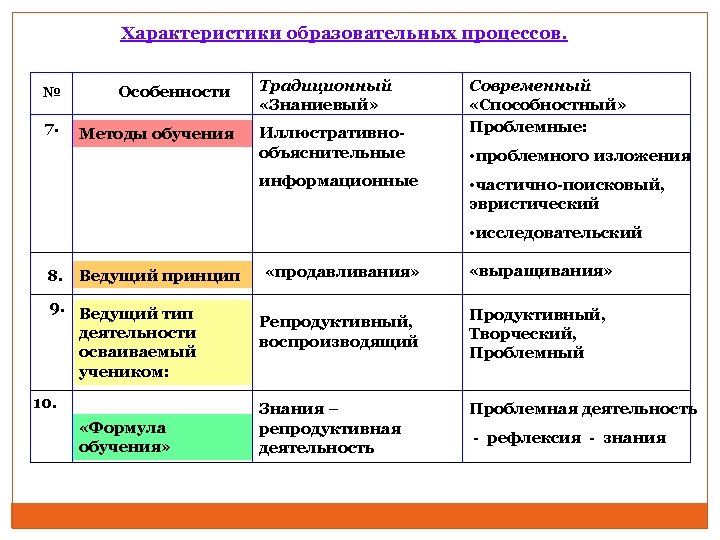 Характеристики образовательных процессов.

| № | Особенности | Традиционный «Знаниевый» | Современный «Способностный» |
|---|---|---|---|
| 7. | Методы обучения | Иллюстративно-объяснительные информационные | Проблемные: •проблемного изложения •частично-поисковый, эвристический •исследовательский |
| 8. | Ведущий принцип | «продавливания» | «выращивания» |
| 9. | Ведущий тип деятельности осваиваемый учеником: | Репродуктивный, воспроизводящий | Продуктивный, Творческий, Проблемный |
| 10. | «Формула обучения» | Знания – репродуктивная деятельность | Проблемная деятельность - рефлексия - знания |